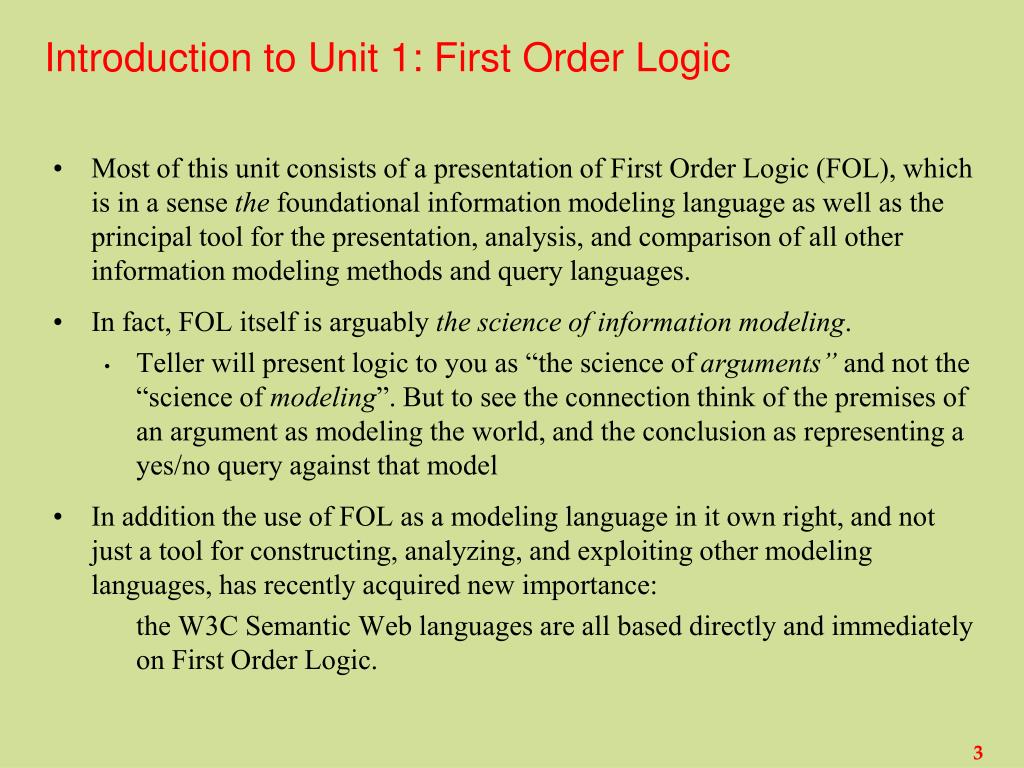 Introduction to Unit 1: First Order Logic

• Most of this unit consists of a presentation of First Order Logic (FOL), which is in a sense the foundational information modeling language as well as the principal tool for the presentation, analysis, and comparison of all other information modeling methods and query languages.

• In fact, FOL itself is arguably the science of information modeling.

• Teller will present logic to you as “the science of arguments” and not the “science of modeling”. But to see the connection think of the premises of an argument as modeling the world, and the conclusion as representing a yes/no query against that model

• In addition the use of FOL as a modeling language in it own right, and not just a tool for constructing, analyzing, and exploiting other modeling languages, has recently acquired new importance:

the W3C Semantic Web languages are all based directly and immediately on First Order Logic.

3